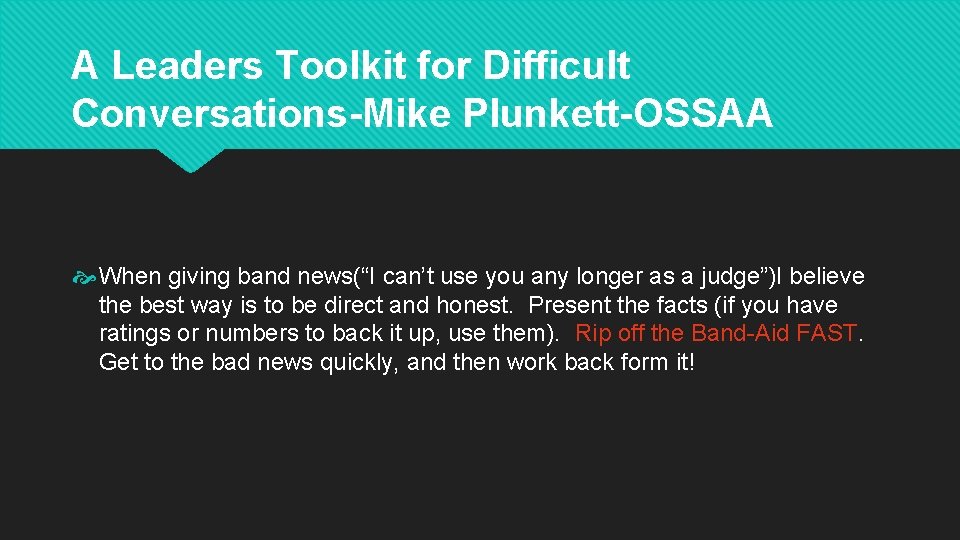 A Leaders Toolkit for Difficult Conversations-Mike Plunkett-OSSAA

When giving band news(“I can’t use you any longer as a judge”)I believe the best way is to be direct and honest. Present the facts (if you have ratings or numbers to back it up, use them). Rip off the Band-Aid FAST. Get to the bad news quickly, and then work back form it!